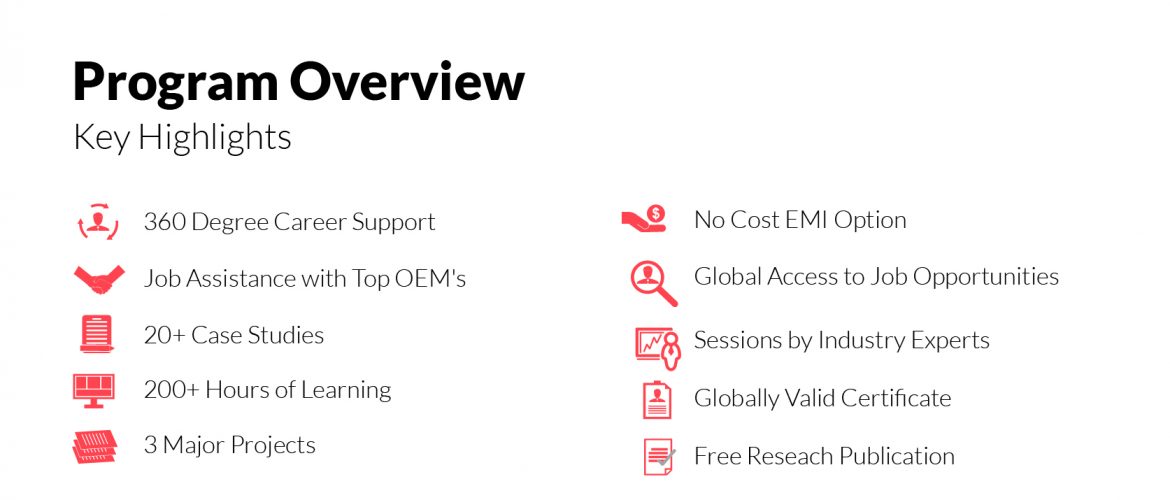 Program Overview
Key Highlights

360 Degree Career Support

Job Assistance with Top OEM's

20+ Case Studies

200+ Hours of Learning

3 Major Projects

No Cost EMI Option

Global Access to Job Opportunities

Sessions by Industry Experts

Globally Valid Certificate

Free Reseach Publication